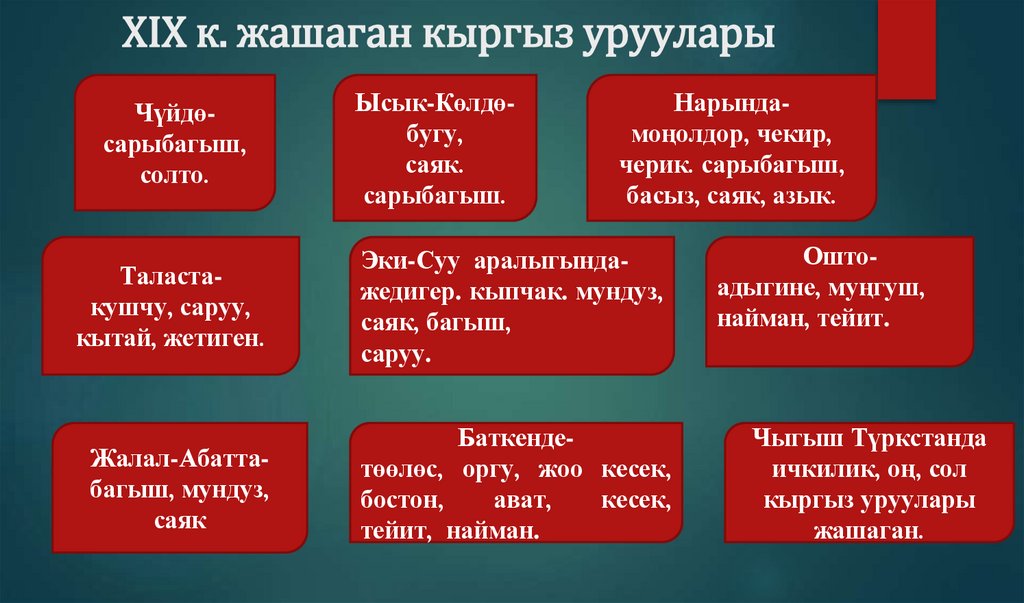 XIX к. жашаган кыргыз уруулары

Чүйдө- сарыбагыш, солто.

Ысык-Көлдө- бугу, саяк. сарыбагыш.

Нарында- моңолдор, чекир, черик. сарыбагыш, басыз, саяк, азык.

Таласта- кушчу, саруу, кытай, жетиген.

Эки-Суу аралыгында- жедигер. кыпчак. мундуз, саяк, багыш, саруу.

Ошто- адыгине, муңгуш, найман, тейит.

Жалал-Абатта- багыш, мундуз, саяк

Баткенде- төөлөс, оргу, жоо кесек, бостон, ават, кесек, тейит, найман.

Чыгыш Түркстанда ичкилик, оң, сол кыргыз уруулары жашаган.